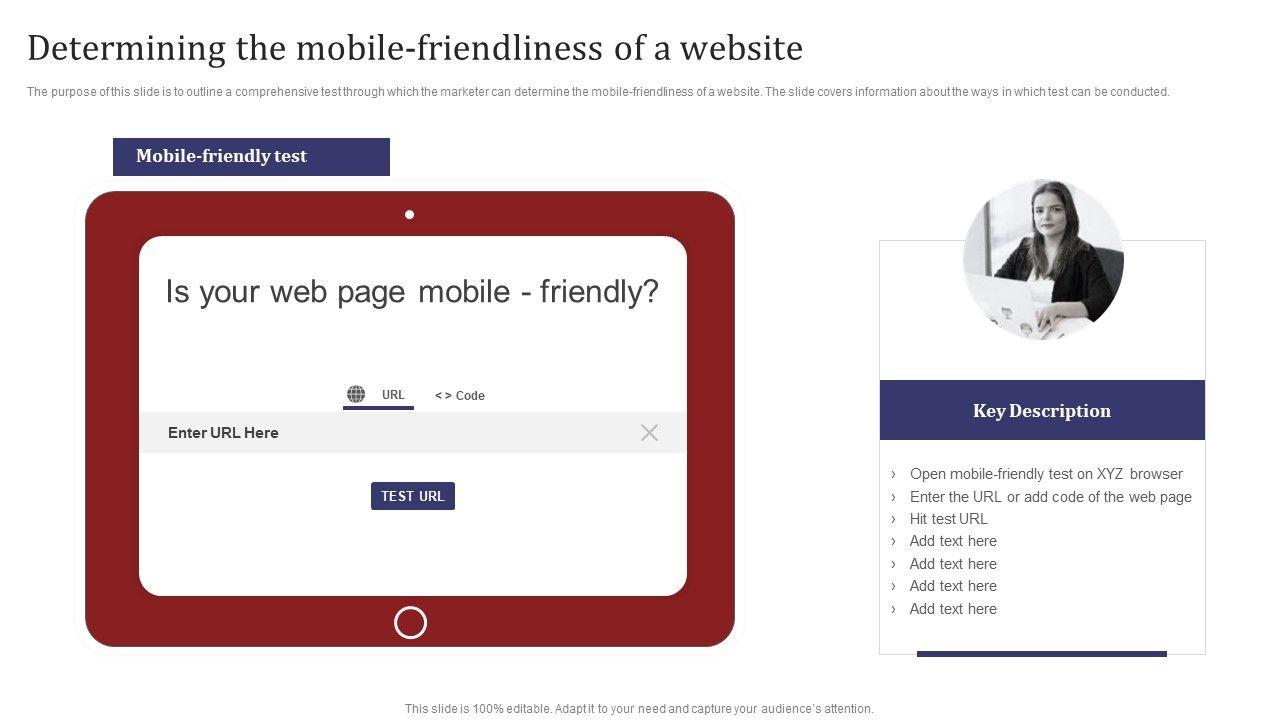 Determining the mobile-friendliness of a website

The purpose of this slide is to outline a comprehensive test through which the marketer can determine the mobile-friendliness of a website. The slide covers information about the ways in which test can be conducted.

Mobile-friendly test

Is your web page mobile - friendly?

URL

< > Code

Enter URL Here

TEST URL

Key Description

› Open mobile-friendly test on XYZ browser
› Enter the URL or add code of the web page
› Hit test URL
› Add text here
› Add text here
› Add text here
› Add text here

This slide is 100% editable. Adapt it to your need and capture your audience's attention.